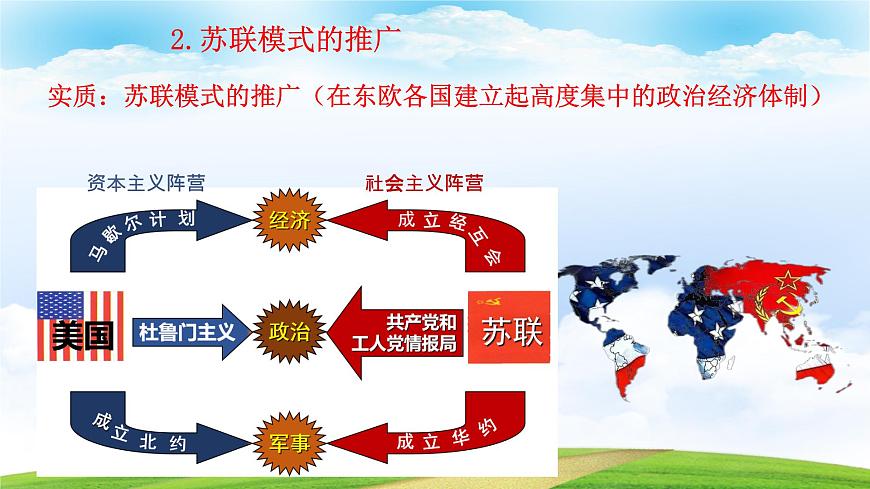 2. 苏联模式的推广

实质：苏联模式的推广（在东欧各国建立起高度集中的政治经济体制）

资本主义阵营

社会主义阵营

马歇尔计划

经济

成立经互会

美国

杜鲁门主义

政治

共产党和工人党情报局

苏联

成立北约

军事

成立华约